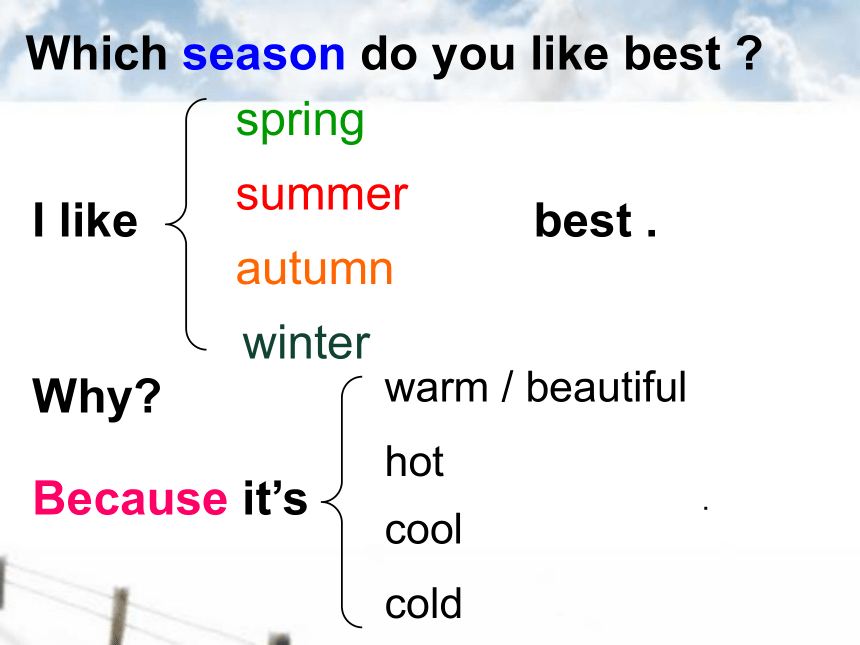 Which season do you like best ?

I like spring summer autumn winter best .

Why?

Because it's warm / beautiful hot cool cold .